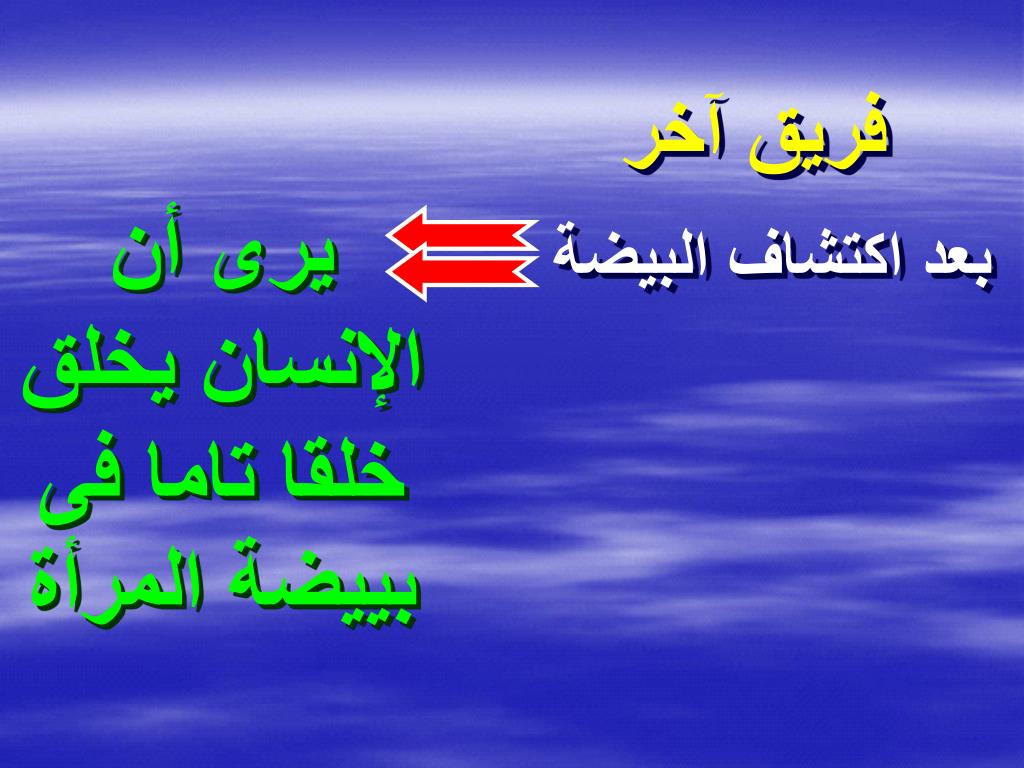 فريق آخر

بعد اكتشاف البيضة

يرى أن الإنسان يخلق خلقا تاما فى بييضة المرأة